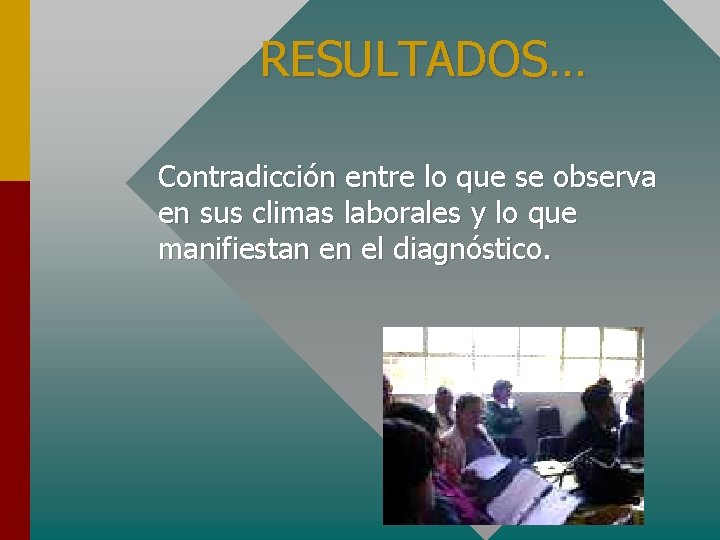 RESULTADOS…

Contradicción entre lo que se observa en sus climas laborales y lo que manifiestan en el diagnóstico.